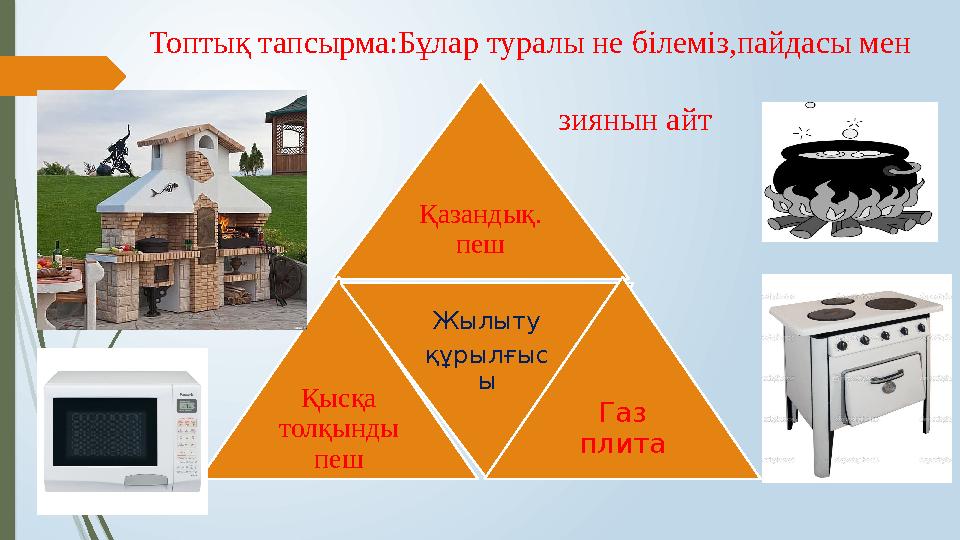 Топтық тапсырма:Бұлар туралы не білеміз,пайдасы мен зиянын айт

Қазандық. пеш

Жылыту құрылғысы

Қысқа толқынды пеш

Газ плита